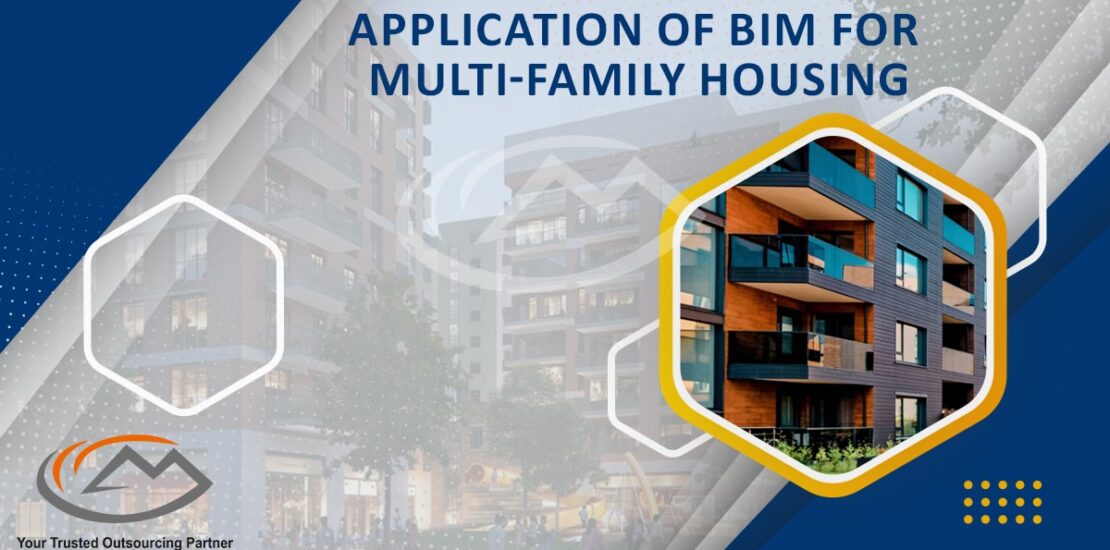 APPLICATION OF BIM FOR MULTI-FAMILY HOUSING

Your Trusted Outsourcing Partner